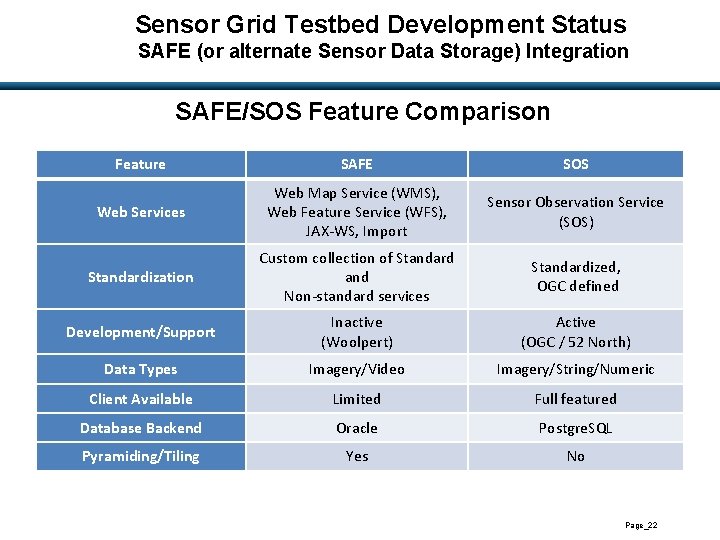 Sensor Grid Testbed Development Status
SAFE (or alternate Sensor Data Storage) Integration

SAFE/SOS Feature Comparison

| Feature | SAFE | SOS |
|---|---|---|
| Web Services | Web Map Service (WMS), Web Feature Service (WFS), JAX-WS, Import | Sensor Observation Service (SOS) |
| Standardization | Custom collection of Standard and Non-standard services | Standardized, OGC defined |
| Development/Support | Inactive (Woolpert) | Active (OGC / 52 North) |
| Data Types | Imagery/Video | Imagery/String/Numeric |
| Client Available | Limited | Full featured |
| Database Backend | Oracle | PostgreSQL |
| Pyramiding/Tiling | Yes | No |

Page_22